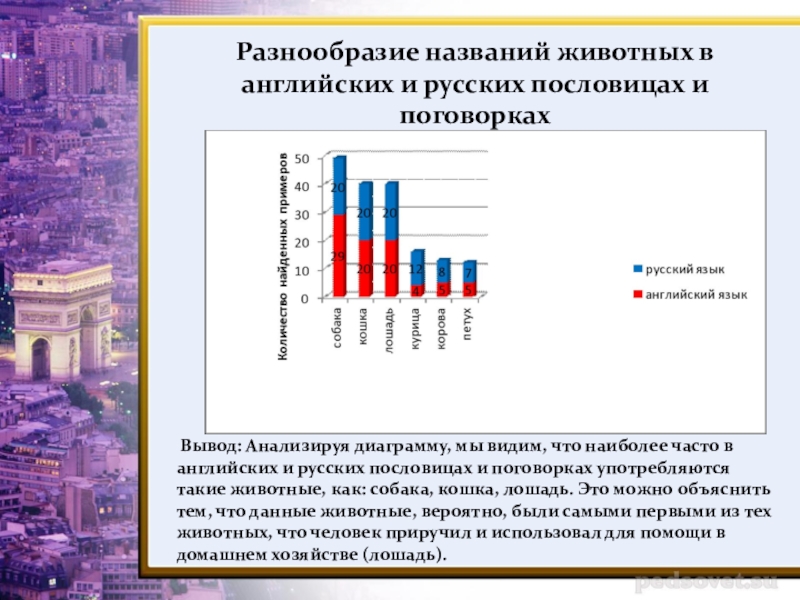 Разнообразие названий животных в английских и русских пословицах и поговорках

Количество найденных примеров

50
40
30
20
10
0

20
29
20
20
20
20
12
4
8
5
7
5

собака
кошка
лошадь
курица
корова
петух

русский язык
английский язык

Вывод: Анализируя диаграмму, мы видим, что наиболее часто в английских и русских пословицах и поговорках употребляются такие животные, как: собака, кошка, лошадь. Это можно объяснить тем, что данные животные, вероятно, были самыми первыми из тех животных, что человек приручил и использовал для помощи в домашнем хозяйстве (лошадь).

pedsovet.su